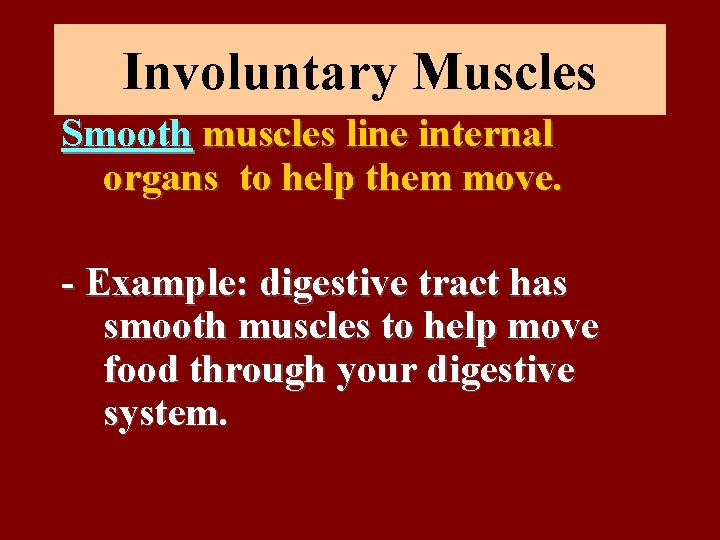 Involuntary Muscles

Smooth muscles line internal organs to help them move.

- Example: digestive tract has smooth muscles to help move food through your digestive system.